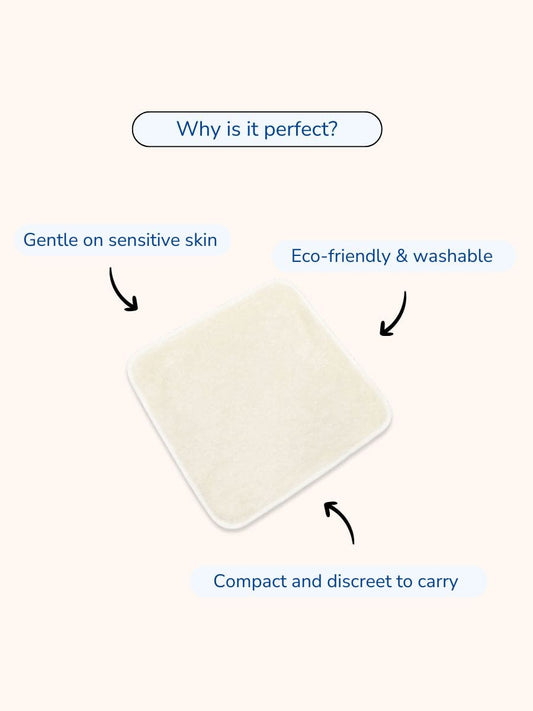 Why is it perfect?

Gentle on sensitive skin

Eco-friendly & washable

Compact and discreet to carry